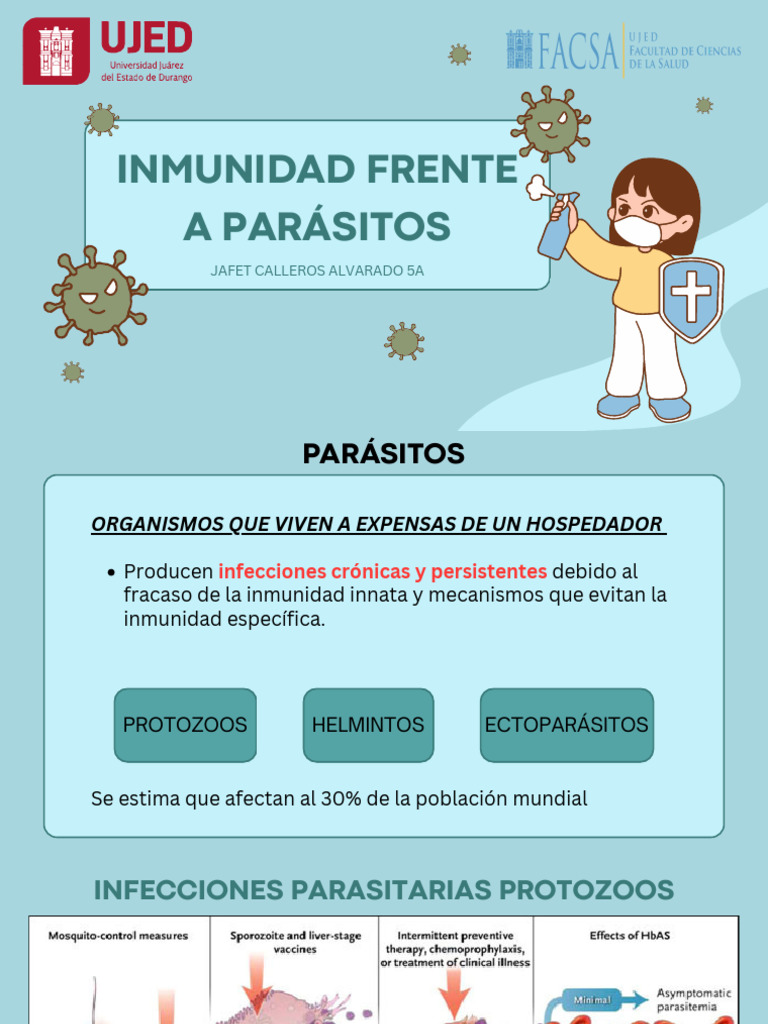 UJED
Universidad Juárez del Estado de Durango

FACSA
UJED
FACULTAD DE CIENCIAS DE LA SALUD

INMUNIDAD FRENTE A PARÁSITOS

JAFET CALLEROS ALVARADO 5A

PARÁSITOS

ORGANISMOS QUE VIVEN A EXPENSAS DE UN HOSPEDADOR

• Producen infecciones crónicas y persistentes debido al fracaso de la inmunidad innata y mecanismos que evitan la inmunidad específica.

PROTOZOOS

HELMINTOS

ECTOPARÁSITOS

Se estima que afectan al 30% de la población mundial

INFECCIONES PARASITARIAS PROTOZOOS

Mosquito-control measures

Sporozoite and liver-stage vaccines

Intermittent preventive therapy, chemoprophylaxis, or treatment of clinical illness

Effects of HbAS

Minimal

Asymptomatic parasitemia